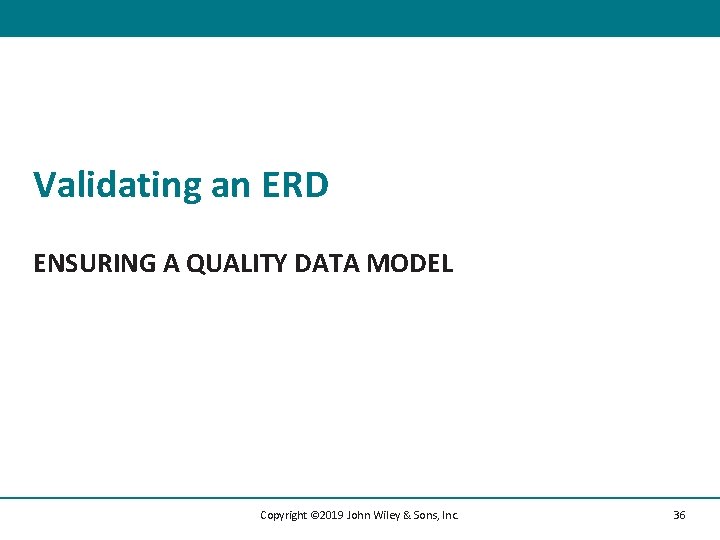 Validating an ERD

ENSURING A QUALITY DATA MODEL

Copyright ©2019 John Wiley & Sons, Inc.

36